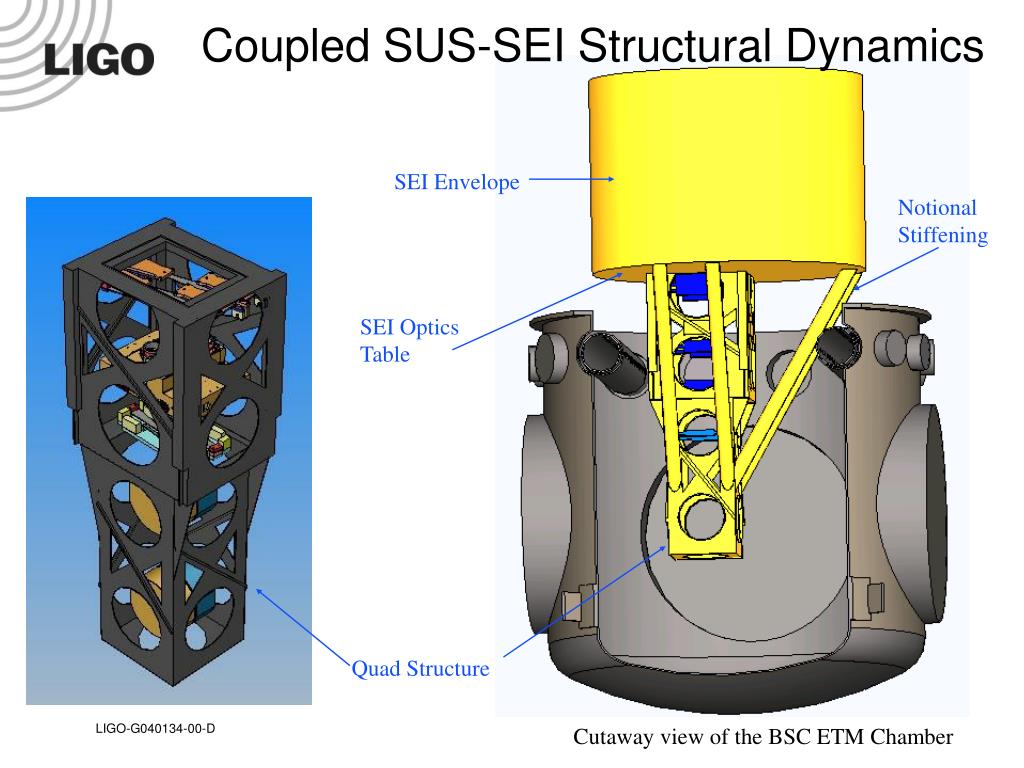 LIGO

Coupled SUS-SEI Structural Dynamics

SEI Envelope

Notional Stiffening

SEI Optics Table

Quad Structure

LIGO-G040134-00-D

Cutaway view of the BSC ETM Chamber